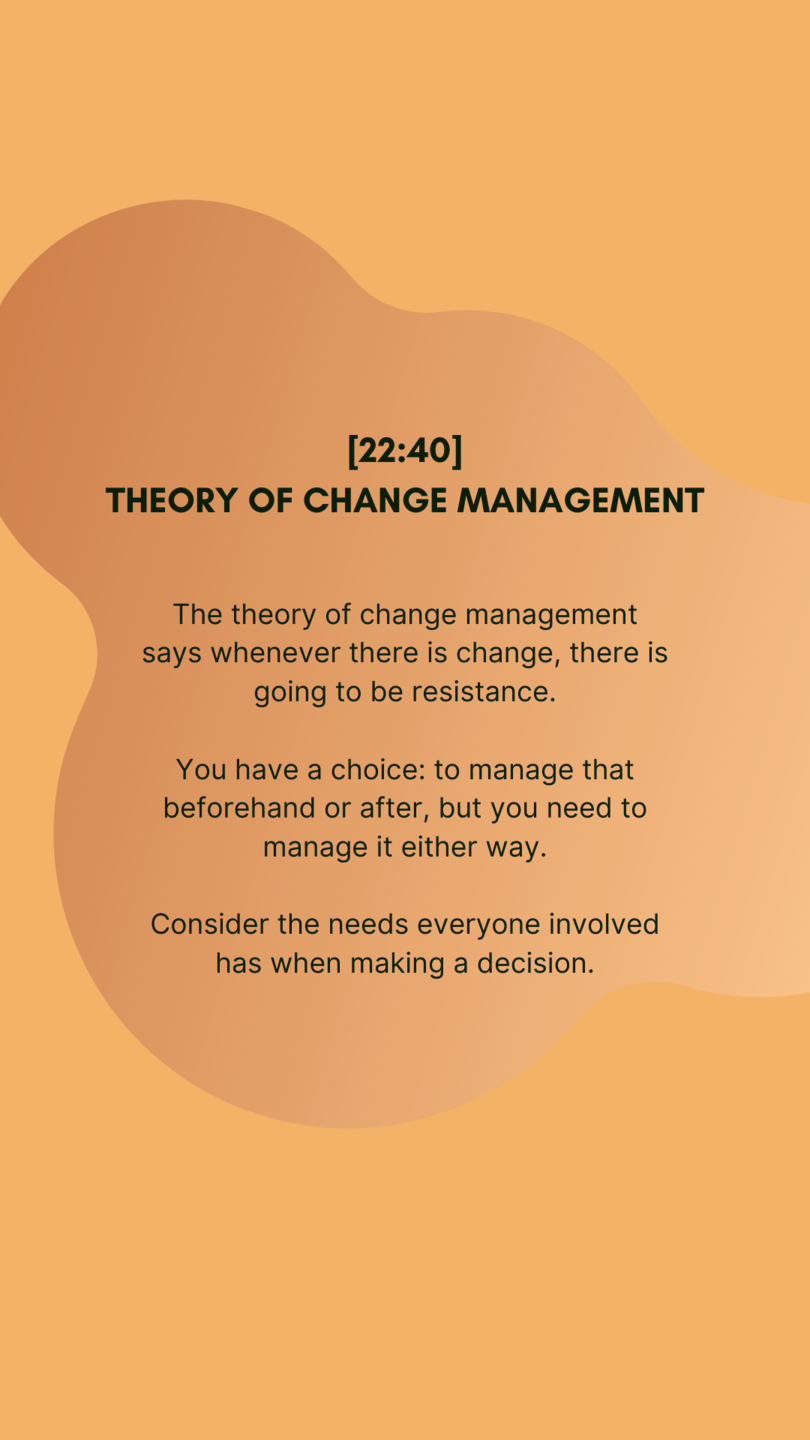 [22:40]
THEORY OF CHANGE MANAGEMENT

The theory of change management says whenever there is change, there is going to be resistance.

You have a choice: to manage that beforehand or after, but you need to manage it either way.

Consider the needs everyone involved has when making a decision.